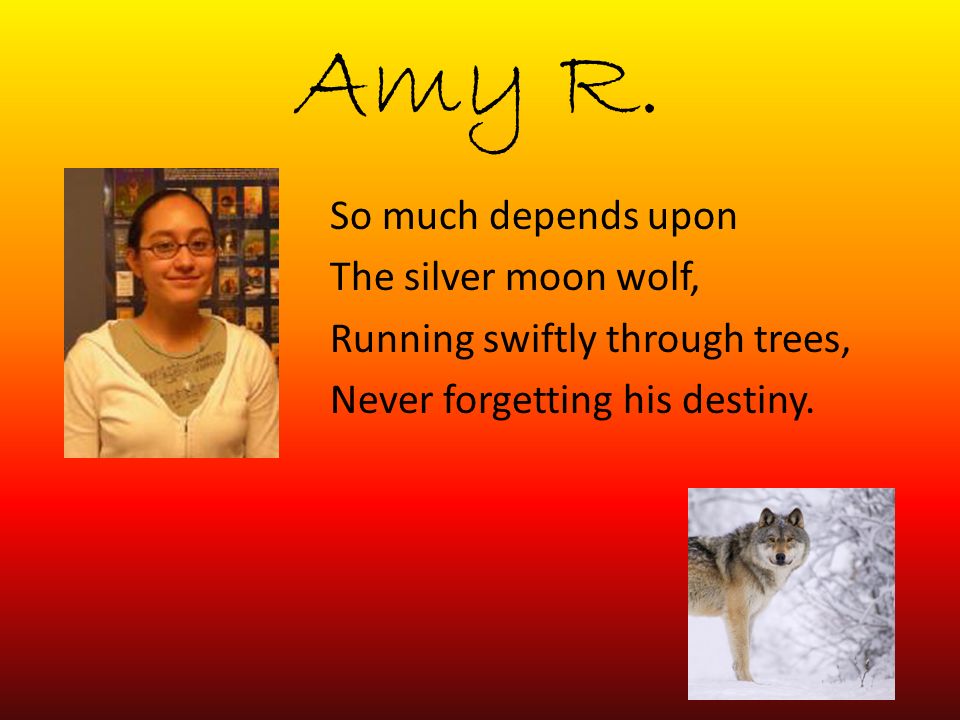 Amy R.

So much depends upon
The silver moon wolf,
Running swiftly through trees,
Never forgetting his destiny.